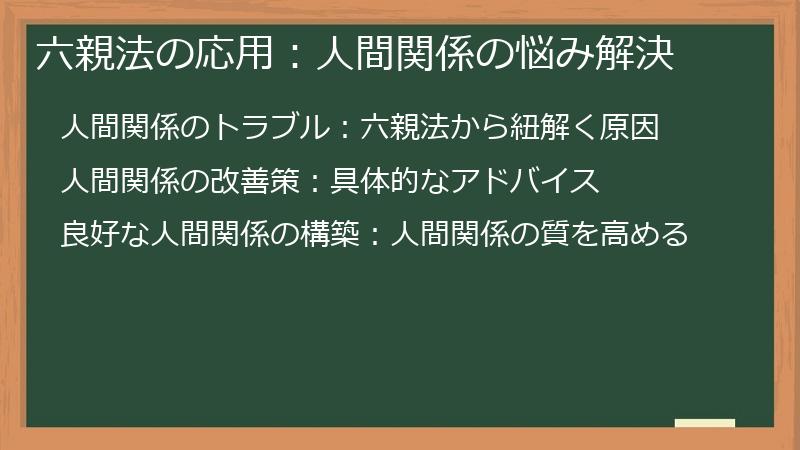 六親法の応用：人間関係の悩み解決

人間関係のトラブル：六親法から紐解く原因

人間関係の改善策：具体的なアドバイス

良好な人間関係の構築：人間関係の質を高める